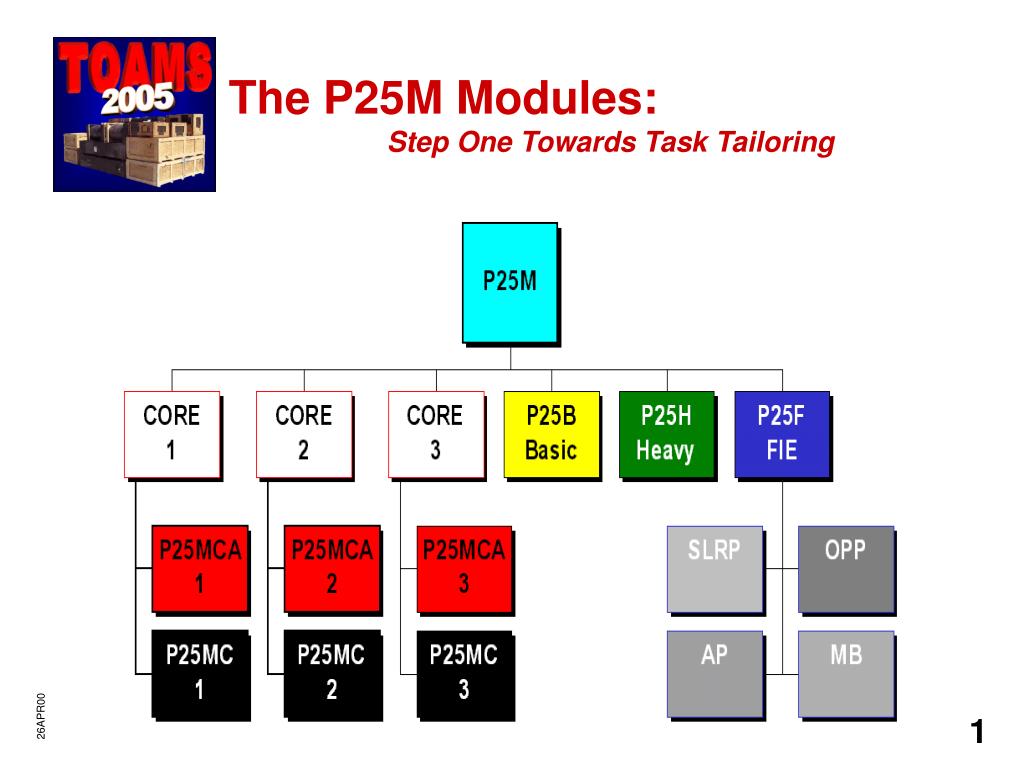 TOAMS 2005

The P25M Modules:
Step One Towards Task Tailoring

P25M

CORE 1

CORE 2

CORE 3

P25B Basic

P25H Heavy

P25F FIE

P25MCA 1

P25MCA 2

P25MCA 3

P25MC 1

P25MC 2

P25MC 3

SLRP

OPP

AP

MB

26APR00

1